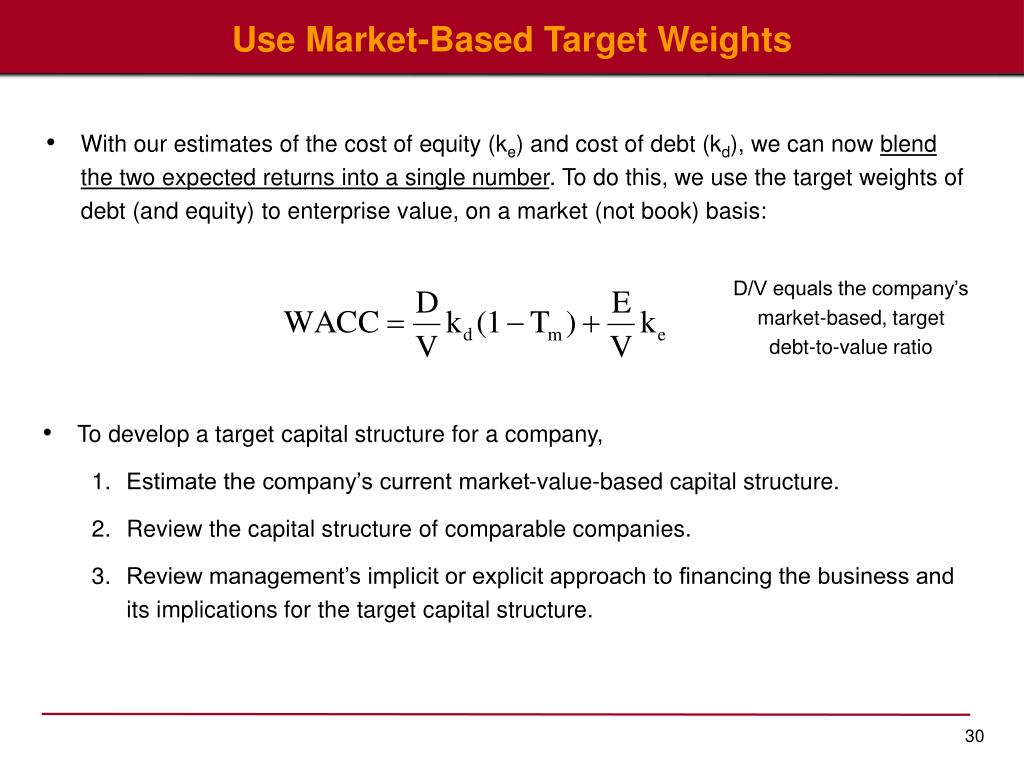 Use Market-Based Target Weights

• With our estimates of the cost of equity ($k_e$) and cost of debt ($k_d$), we can now blend the two expected returns into a single number. To do this, we use the target weights of debt (and equity) to enterprise value, on a market (not book) basis:

$WACC = \frac{D}{V} k_d (1 - T_m) + \frac{E}{V} k_e$

D/V equals the company's market-based, target debt-to-value ratio

• To develop a target capital structure for a company,

1. Estimate the company's current market-value-based capital structure.

2. Review the capital structure of comparable companies.

3. Review management's implicit or explicit approach to financing the business and its implications for the target capital structure.

30